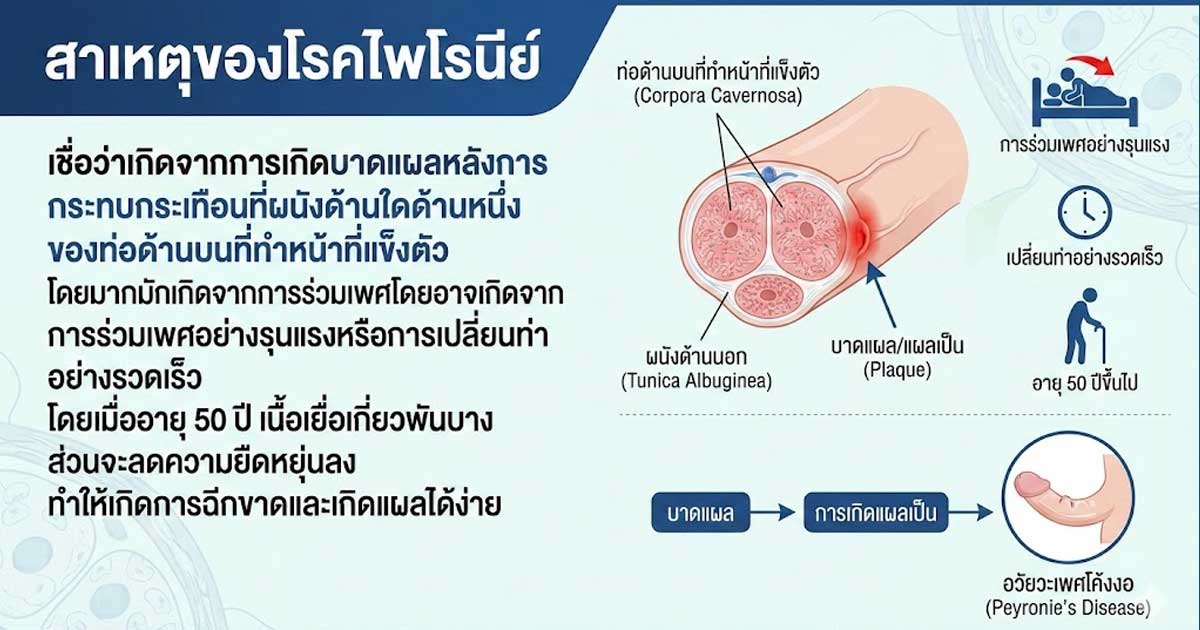 สาเหตุของโรคไพโรนีย์

เชื่อว่าเกิดจากการเกิดบาดแผลหลังการกระทบกระเทือนที่ผนังด้านใดด้านหนึ่งของท่อด้านบนที่ทำหน้าที่แข็งตัว

โดยมากมักเกิดจากการร่วมเพศโดยอาจเกิดจากการร่วมเพศอย่างรุนแรงหรือการเปลี่ยนท่าอย่างรวดเร็ว

โดยเมื่ออายุ 50 ปี เนื้อเยื่อเกี่ยวพันบางส่วนจะลดความยืดหยุ่นลง

ทำให้เกิดการฉีกขาดและเกิดแผลได้ง่าย

ท่อด้านบนที่ทำหน้าที่แข็งตัว
(Corpora Cavernosa)

ผนังด้านนอก
(Tunica Albuginea)

บาดแผล/แผลเป็น
(Plaque)

การร่วมเพศอย่างรุนแรง

เปลี่ยนท่าอย่างรวดเร็ว

อายุ 50 ปีขึ้นไป

บาดแผล

การเกิดแผลเป็น

อวัยวะเพศโค้งงอ
(Peyronie's Disease)